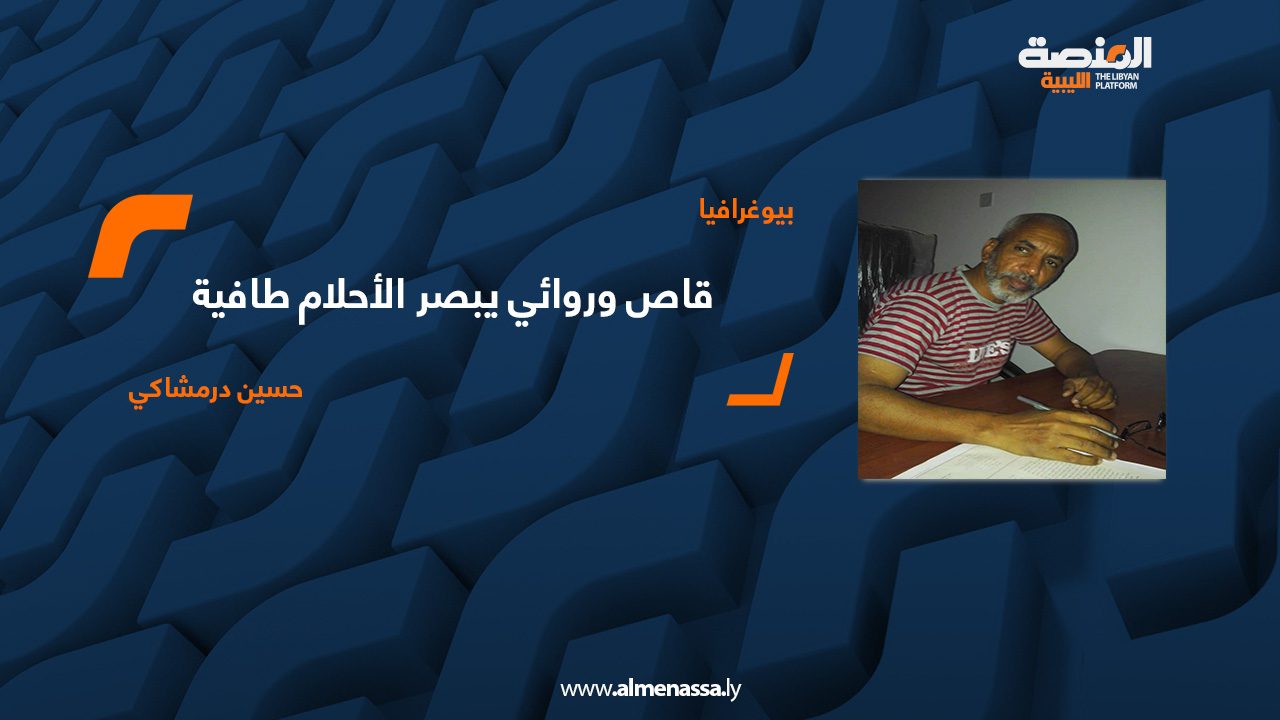 المنصة الليبية
THE LIBYAN PLATFORM

بيوغرافيا

قاص وروائي يبصر الأحلام طافية

حسين درمشاكي

www.almenassa.ly